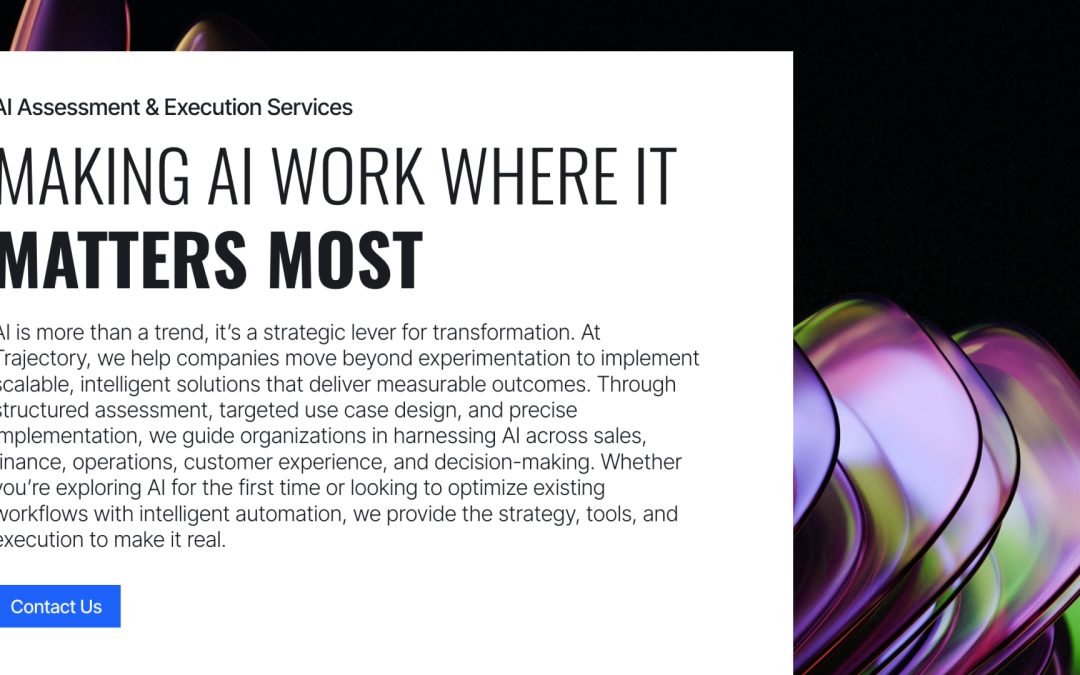 AI Assessment & Execution Services

MAKING AI WORK WHERE IT MATTERS MOST

AI is more than a trend, it's a strategic lever for transformation. At Trajectory, we help companies move beyond experimentation to implement scalable, intelligent solutions that deliver measurable outcomes. Through structured assessment, targeted use case design, and precise implementation, we guide organizations in harnessing AI across sales, finance, operations, customer experience, and decision-making. Whether you're exploring AI for the first time or looking to optimize existing workflows with intelligent automation, we provide the strategy, tools, and execution to make it real.

Contact Us